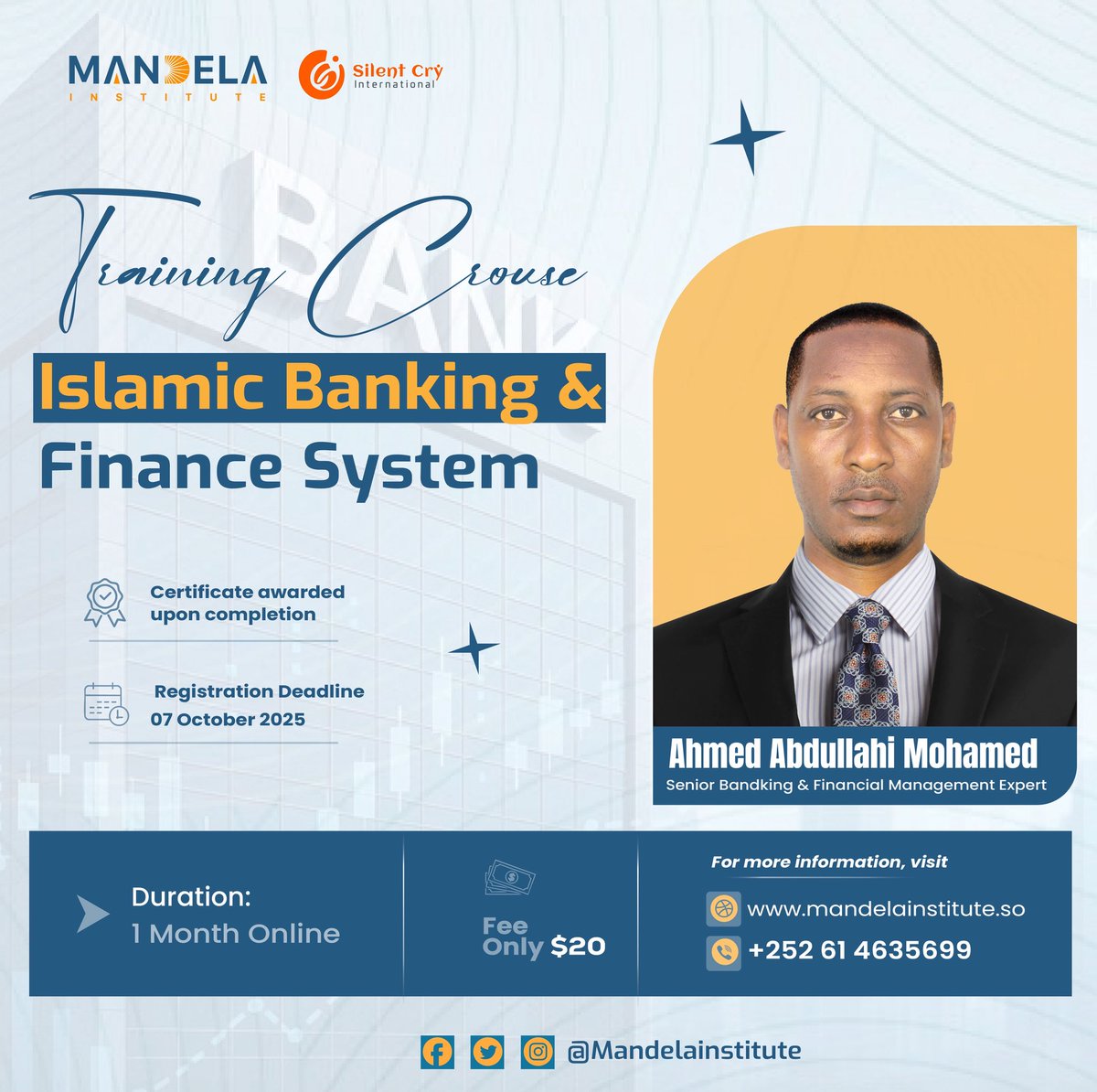 MANDELA INSTITUTE

Silent Cry International

BANK

Training Crouse

Islamic Banking &
Finance System

Certificate awarded upon completion

Registration Deadline
07 October 2025

Ahmed Abdullahi Mohamed
Senior Bandking & Financial Management Expert

Duration:
1 Month Online

Fee
Only $20

For more information, visit
www.mandelainstitute.so
+252 61 4635699

@Mandelainstitute